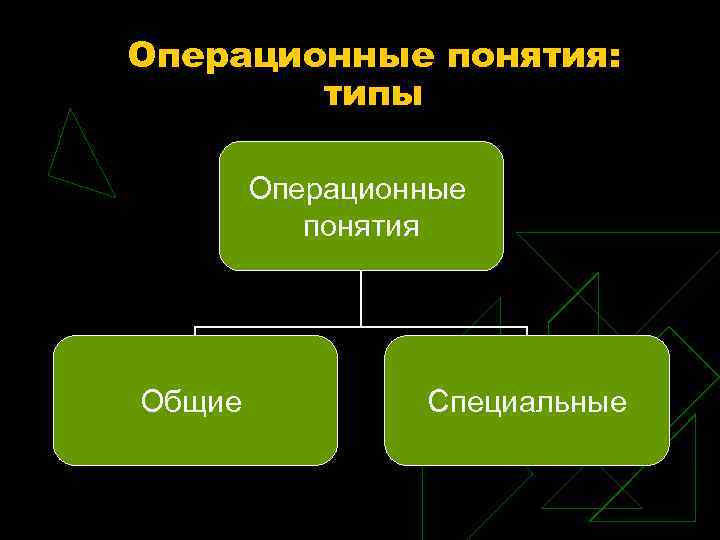 Операционные понятия: типы

Операционные понятия

Общие

Специальные